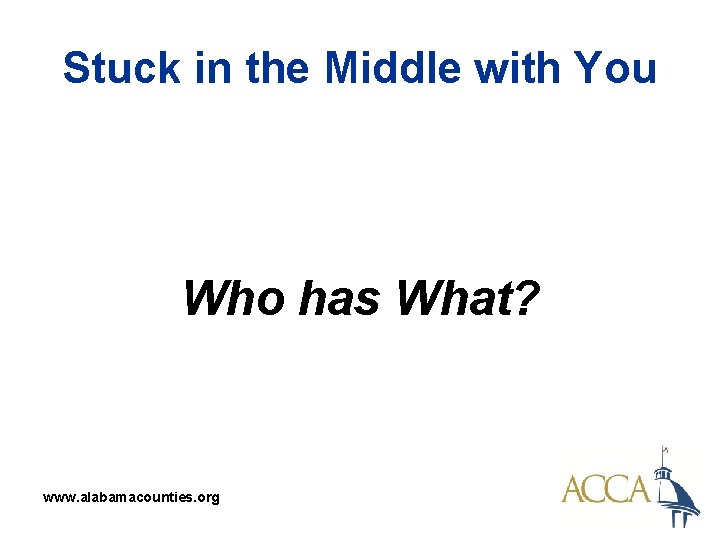 Stuck in the Middle with You

Who has What?

www.alabamacounties.org

ACCA